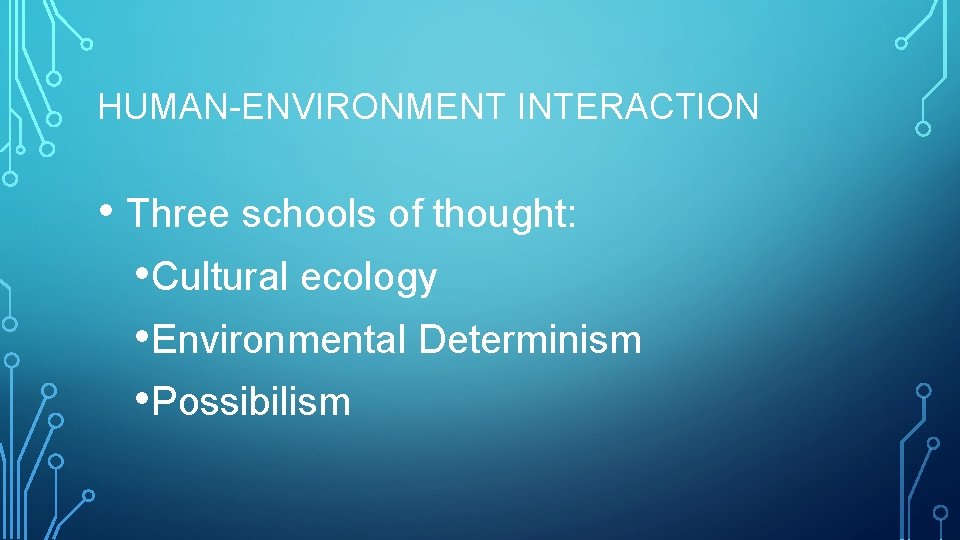 HUMAN-ENVIRONMENT INTERACTION

• Three schools of thought:

• Cultural ecology

• Environmental Determinism

• Possibilism